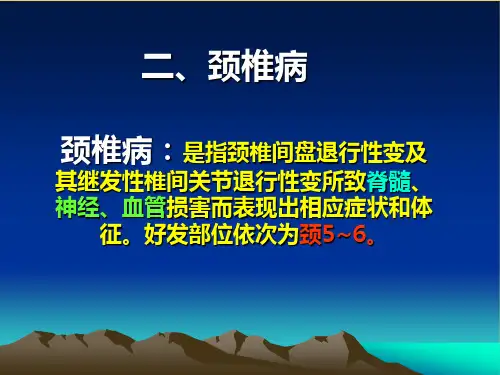 二、颈椎病

颈椎病：是指颈椎间盘退行性变及其继发性椎间关节退行性变所致脊髓、神经、血管损害而表现出相应症状和体征。好发部位依次为颈5～6。